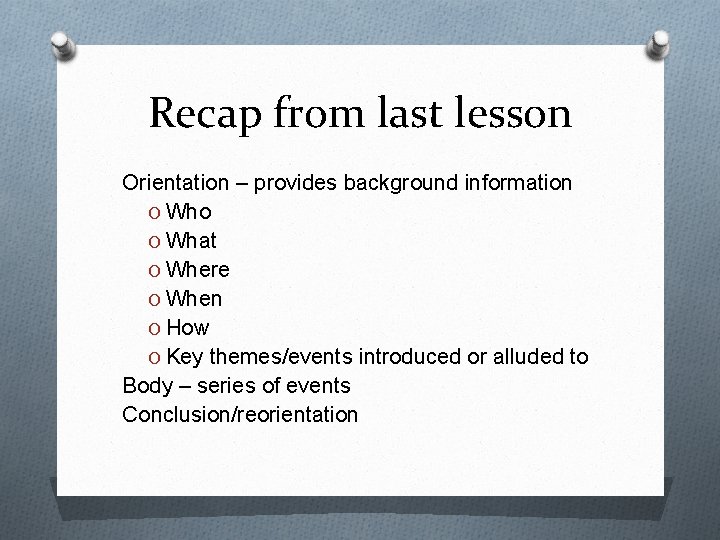 Recap from last lesson

Orientation – provides background information
O Who
O What
O Where
O When
O How
O Key themes/events introduced or alluded to
Body – series of events
Conclusion/reorientation